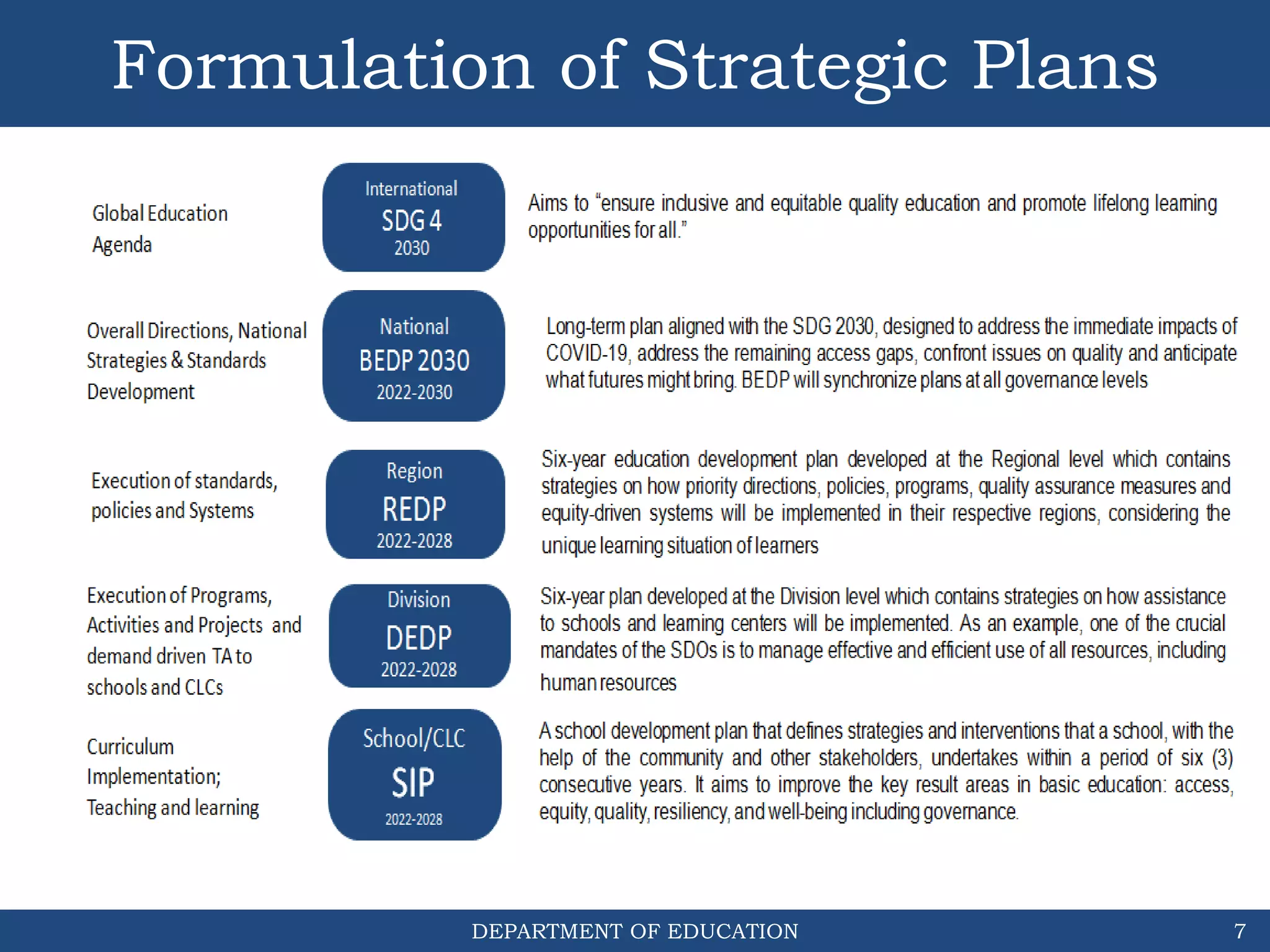 Formulation of Strategic Plans

Global Education Agenda

International
SDG 4
2030

Aims to "ensure inclusive and equitable quality education and promote lifelong learning opportunities for all."

Overall Directions, National Strategies & Standards Development

National
BEDP 2030
2022-2030

Long-term plan aligned with the SDG 2030, designed to address the immediate impacts of COVID-19, address the remaining access gaps, confront issues on quality and anticipate what futures might bring. BEDP will synchronize plans at all governance levels

Execution of standards, policies and Systems

Region
REDP
2022-2028

Six-year education development plan developed at the Regional level which contains strategies on how priority directions, policies, programs, quality assurance measures and equity-driven systems will be implemented in their respective regions, considering the unique learning situation of learners

Execution of Programs, Activities and Projects and demand driven TA to schools and CLCs

Division
DEDP
2022-2028

Six-year plan developed at the Division level which contains strategies on how assistance to schools and learning centers will be implemented. As an example, one of the crucial mandates of the SDOs is to manage effective and efficient use of all resources, including human resources

Curriculum Implementation; Teaching and learning

School/CLC
SIP
2022-2028

A school development plan that defines strategies and interventions that a school, with the help of the community and other stakeholders, undertakes within a period of six (3) consecutive years. It aims to improve the key result areas in basic education: access, equity, quality, resiliency, and well-being including governance.

DEPARTMENT OF EDUCATION 7